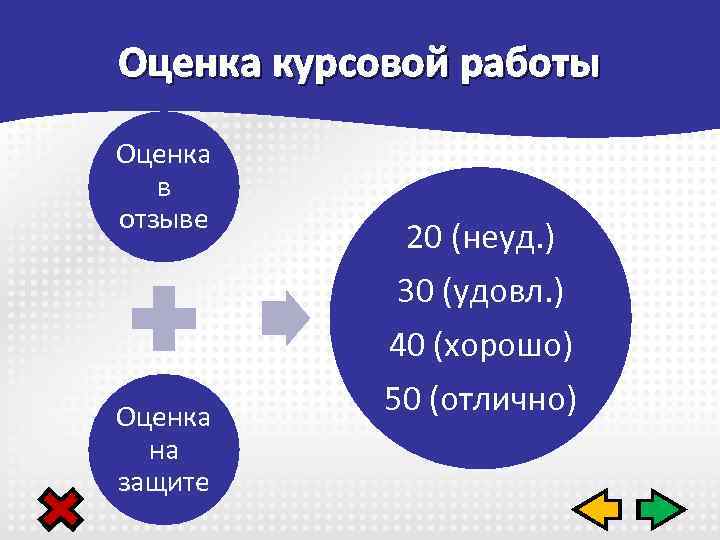 Оценка курсовой работы

Оценка в отзыве

Оценка на защите

20 (неуд.)
30 (удовл.)
40 (хорошо)
50 (отлично)